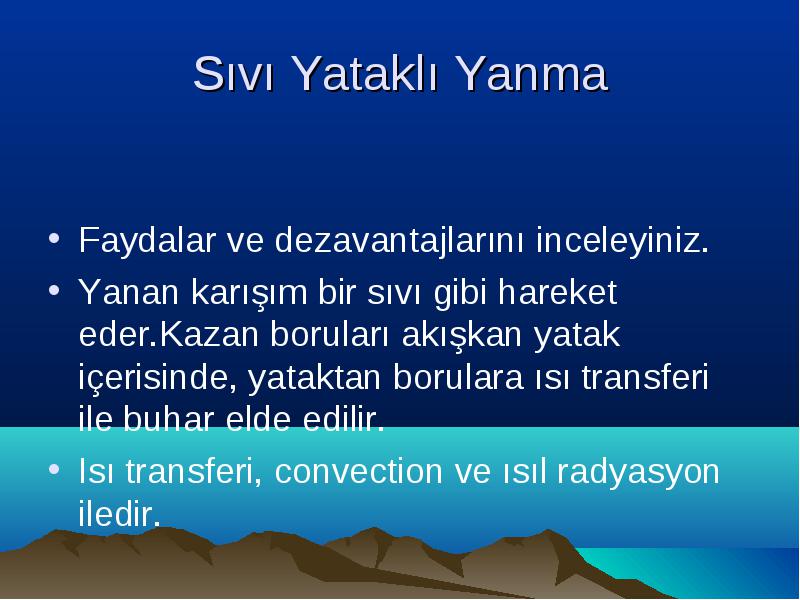 Sıvı Yataklı Yanma

• Faydalar ve dezavantajlarını inceleyiniz.
• Yanan karışım bir sıvı gibi hareket eder.Kazan boruları akışkan yatak içerisinde, yataktan borulara ısı transferi ile buhar elde edilir.
• Isı transferi, convection ve ısıl radyasyon iledir.